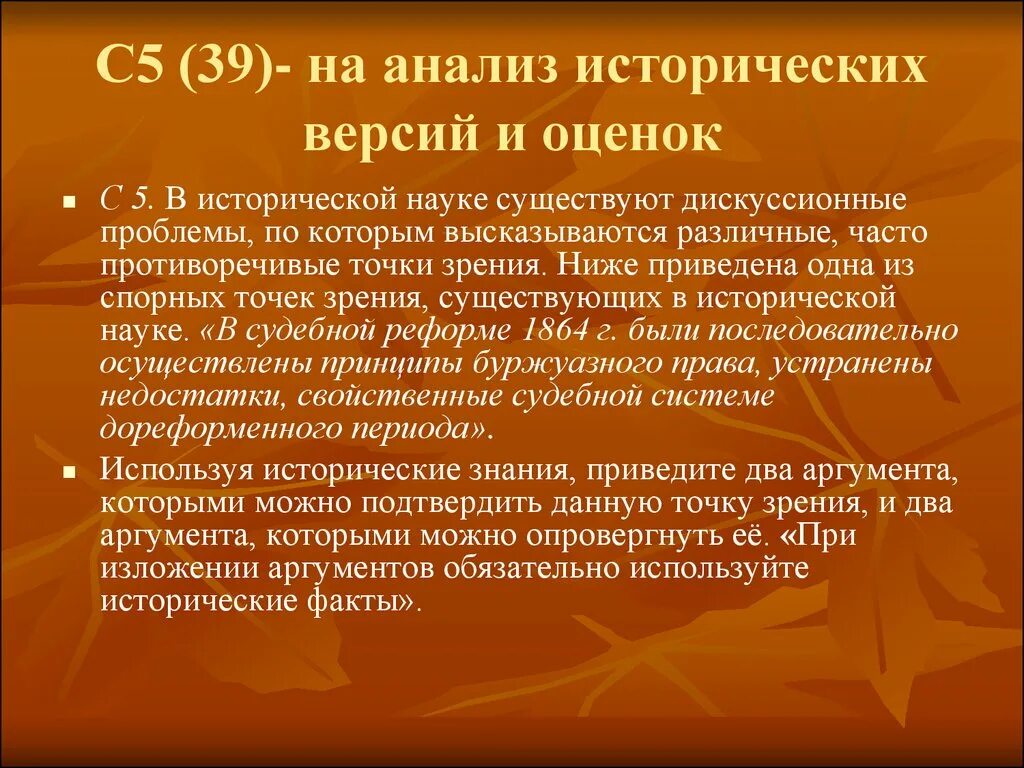 С5 (39)- на анализ исторических версий и оценок

С 5. В исторической науке существуют дискуссионные проблемы, по которым высказываются различные, часто противоречивые точки зрения. Ниже приведена одна из спорных точек зрения, существующих в исторической науке. «В судебной реформе 1864 г. были последовательно осуществлены принципы буржуазного права, устранены недостатки, свойственные судебной системе дореформенного периода».

Используя исторические знания, приведите два аргумента, которыми можно подтвердить данную точку зрения, и два аргумента, которыми можно опровергнуть её. «При изложении аргументов обязательно используйте исторические факты».